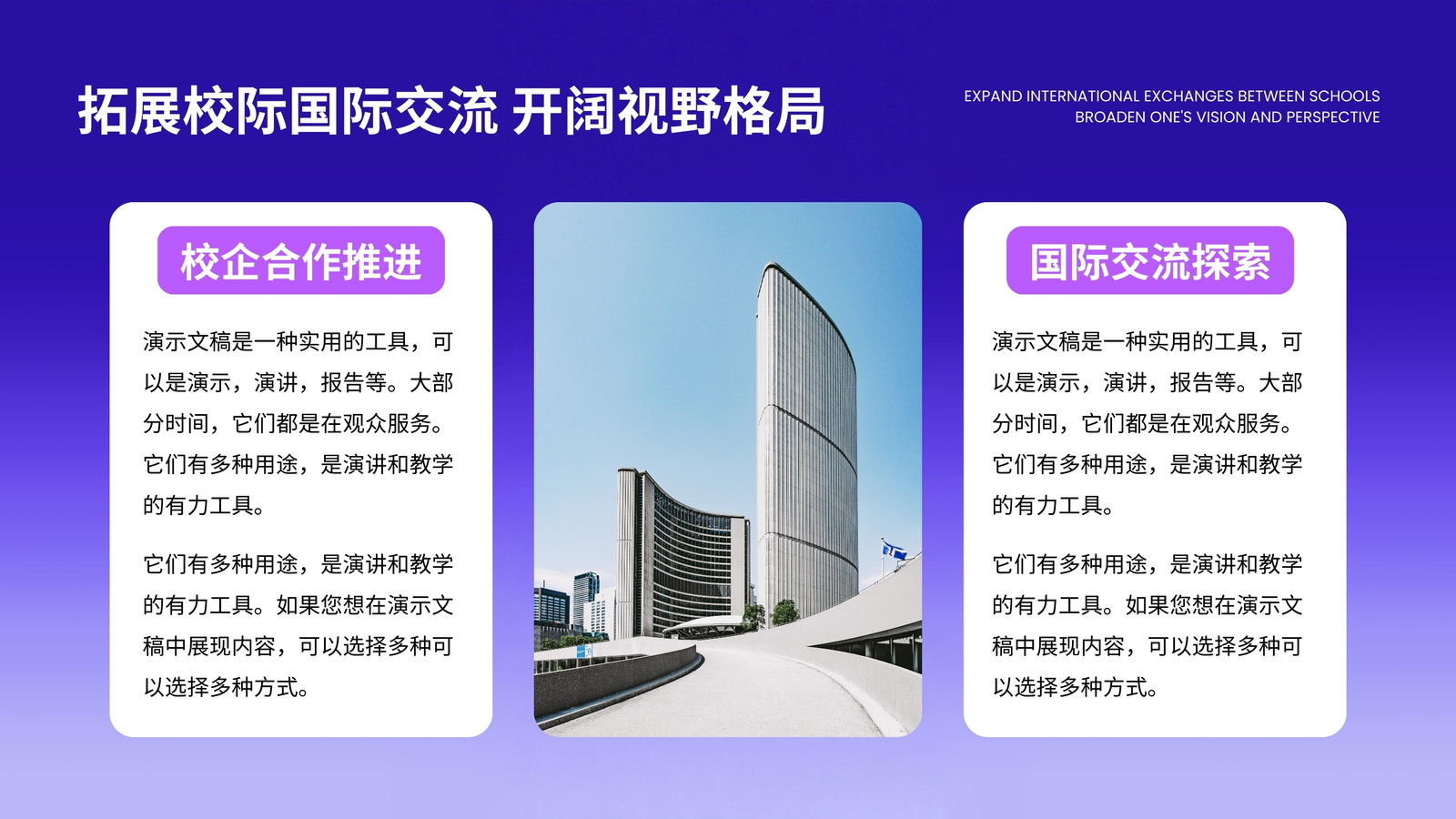 拓展校际国际交流 开阔视野格局

EXPAND INTERNATIONAL EXCHANGES BETWEEN SCHOOLS
BROADEN ONE'S VISION AND PERSPECTIVE

校企合作推进

演示文稿是一种实用的工具，可以是演示，演讲，报告等。大部分时间，它们都是在观众服务。它们有多种用途，是演讲和教学的有力工具。

它们有多种用途，是演讲和教学的有力工具。如果您想在演示文稿中展现内容，可以选择多种可以选择多种方式。

国际交流探索

演示文稿是一种实用的工具，可以是演示，演讲，报告等。大部分时间，它们都是在观众服务。它们有多种用途，是演讲和教学的有力工具。

它们有多种用途，是演讲和教学的有力工具。如果您想在演示文稿中展现内容，可以选择多种可以选择多种方式。